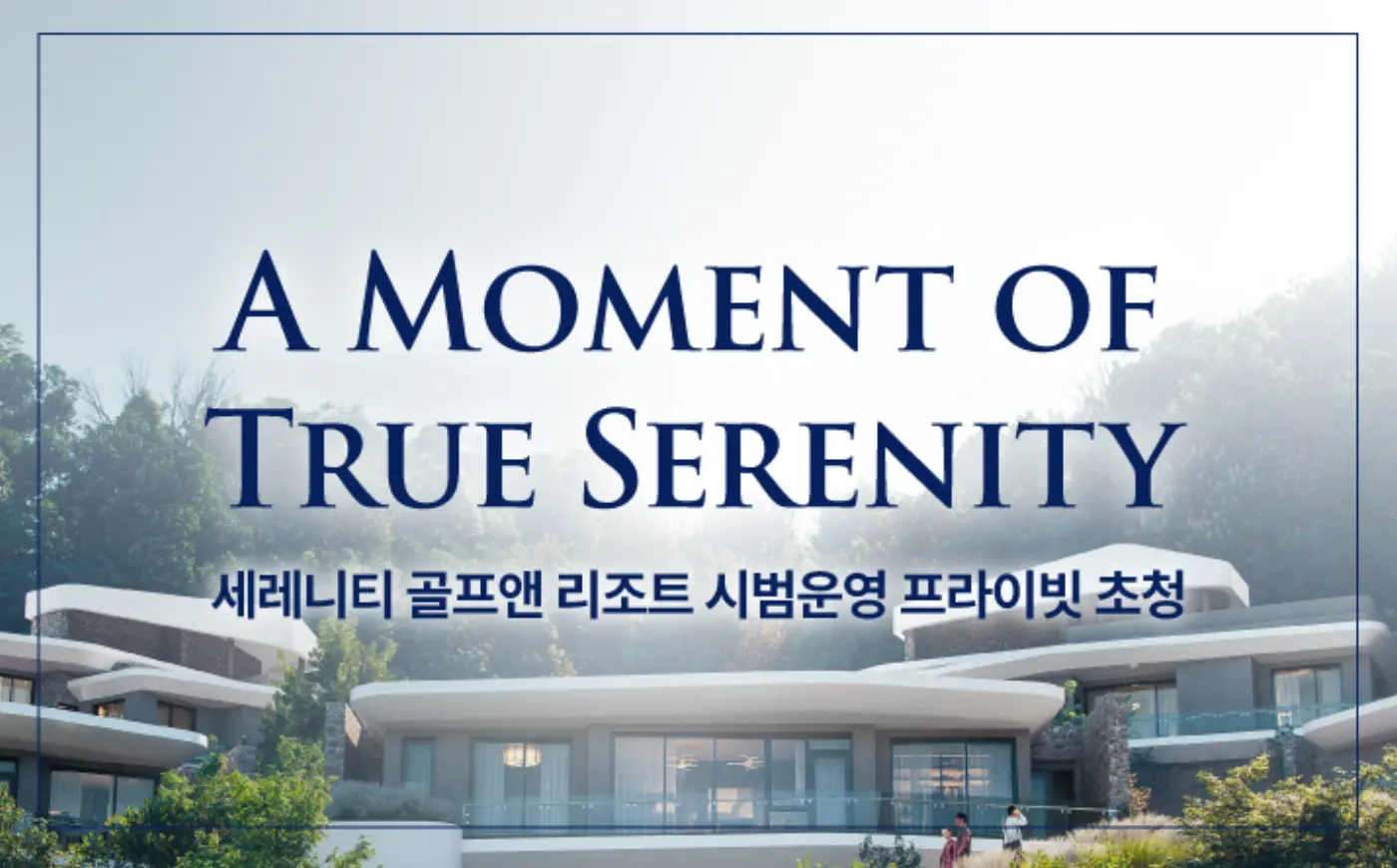 A MOMENT OF
TRUE SERENITY

세레니티 골프앤 리조트 시범운영 프라이빗 초청